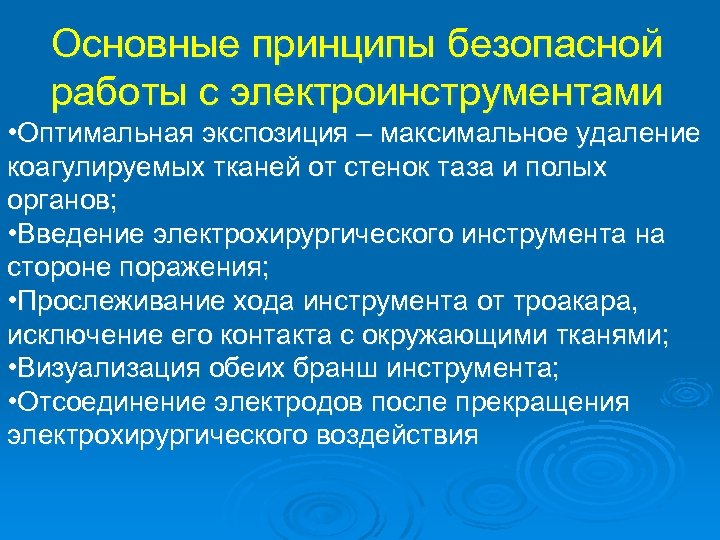 Основные принципы безопасной работы с электроинструментами

•Оптимальная экспозиция – максимальное удаление коагулируемых тканей от стенок таза и полых органов;
•Введение электрохирургического инструмента на стороне поражения;
•Прослеживание хода инструмента от троакара, исключение его контакта с окружающими тканями;
•Визуализация обеих бранш инструмента;
•Отсоединение электродов после прекращения электрохирургического воздействия